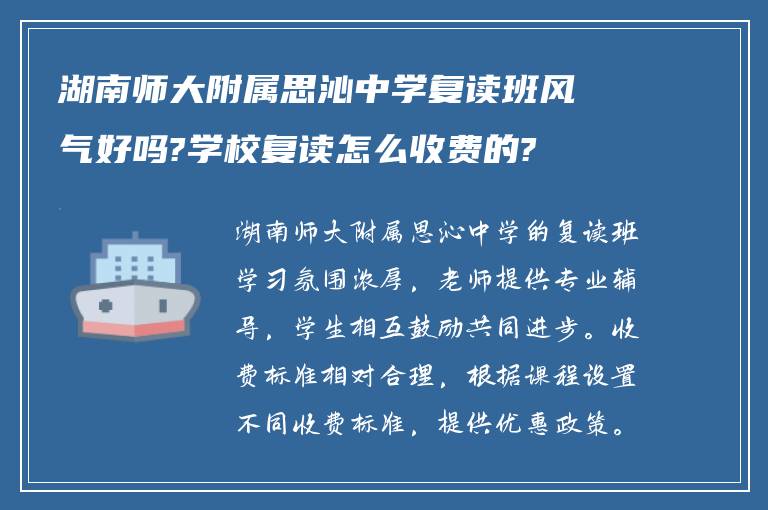 湖南师大附属思沁中学复读班风气好吗?学校复读怎么收费的?

湖南师大附属思沁中学的复读班学习氛围浓厚，老师提供专业辅导，学生相互鼓励共同进步。收费标准相对合理，根据课程设置不同收费标准，提供优惠政策。